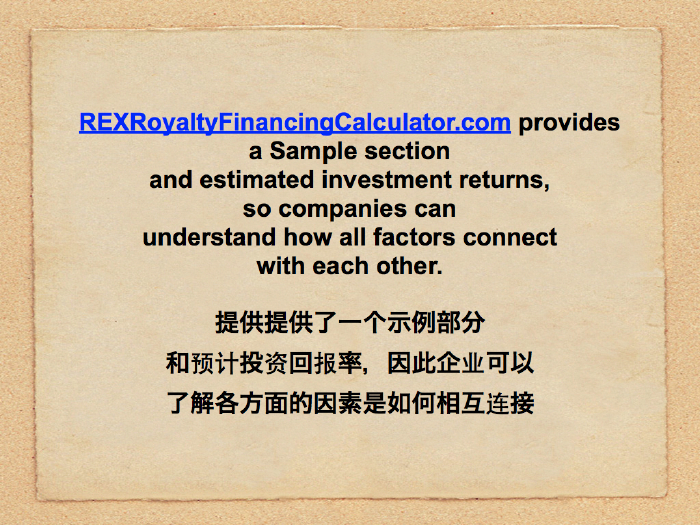 REXRoyaltyFinancingCalculator.com provides a Sample section and estimated investment returns, so companies can understand how all factors connect with each other.

提供提供了一个示例部分
和预计投资回报率，因此企业可以
了解各方面的因素是如何相互连接